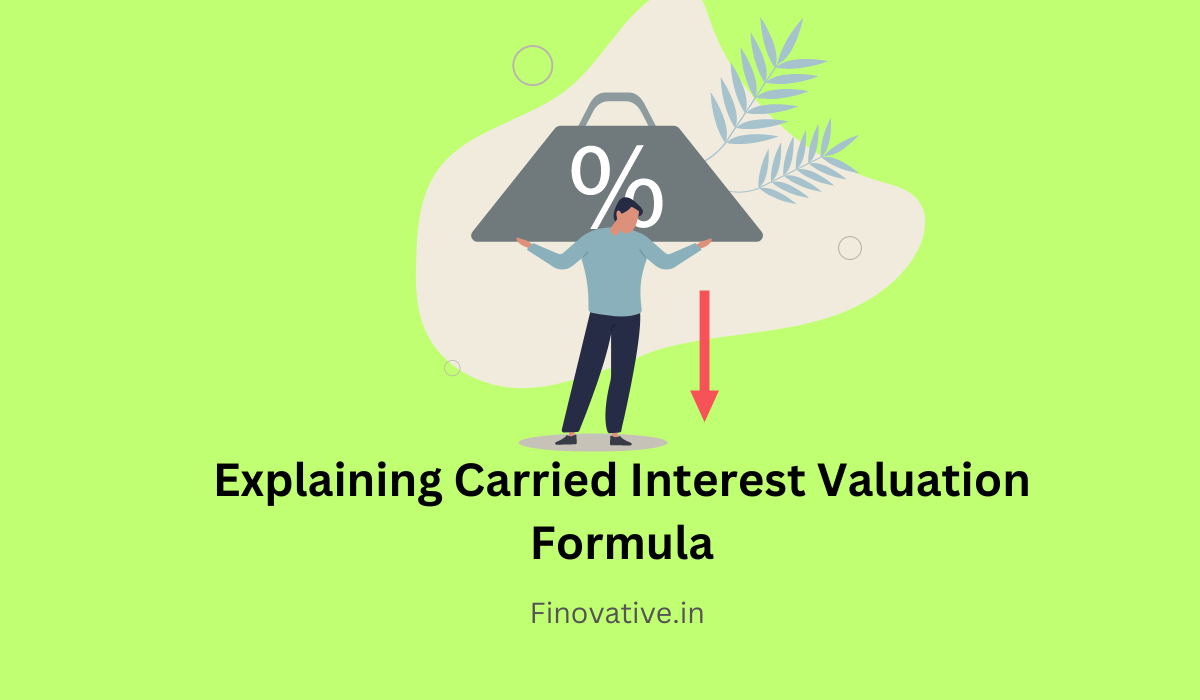 %

Explaining Carried Interest Valuation Formula

Finovative.in